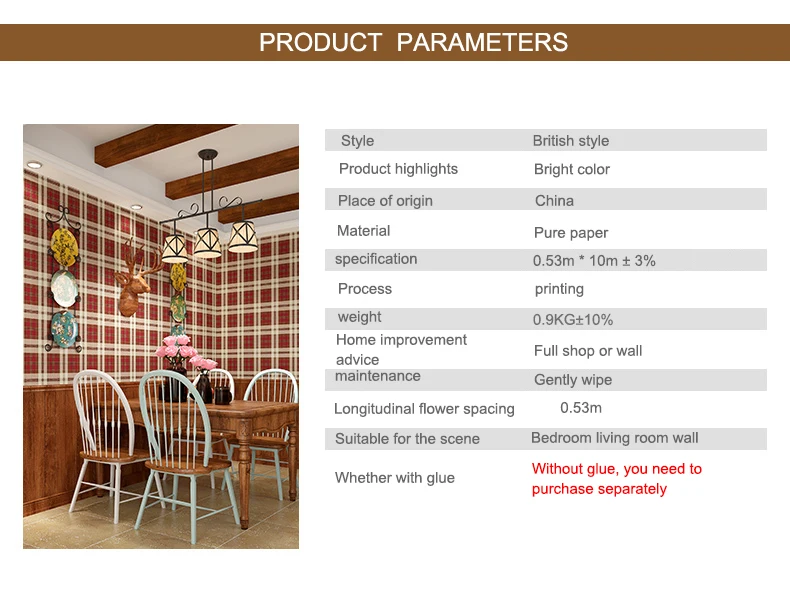 PRODUCT PARAMETERS

| Style | British style |
|---|---|
| Product highlights | Bright color |
| Place of origin | China |
| Material | Pure paper |
| specification | 0.53m * 10m ± 3% |
| Process | printing |
| weight | 0.9KG±10% |
| Home improvement advice | Full shop or wall |
| maintenance | Gently wipe |
| Longitudinal flower spacing | 0.53m |
| Suitable for the scene | Bedroom living room wall |
| Whether with glue | Without glue, you need to purchase separately |